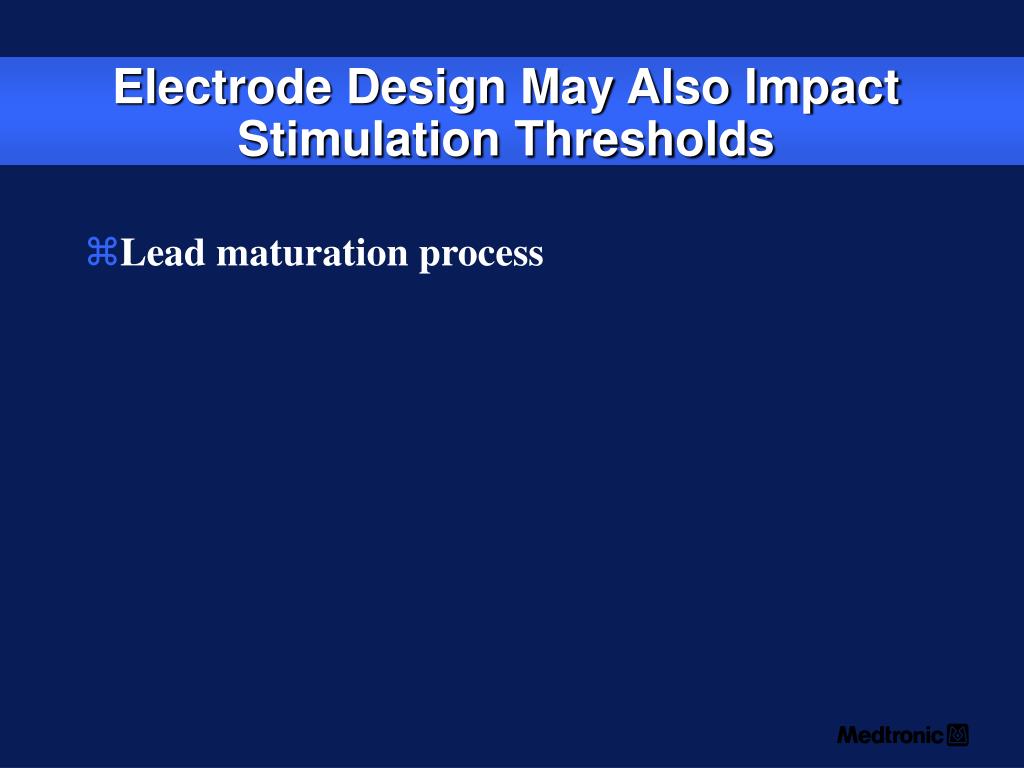 Electrode Design May Also Impact Stimulation Thresholds

⌘Lead maturation process

Medtronic